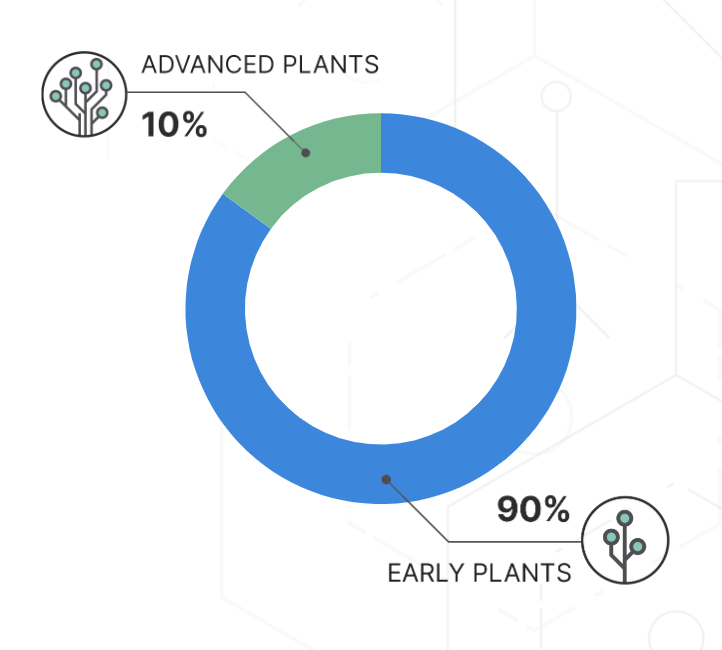 ADVANCED PLANTS
10%

90%
EARLY PLANTS